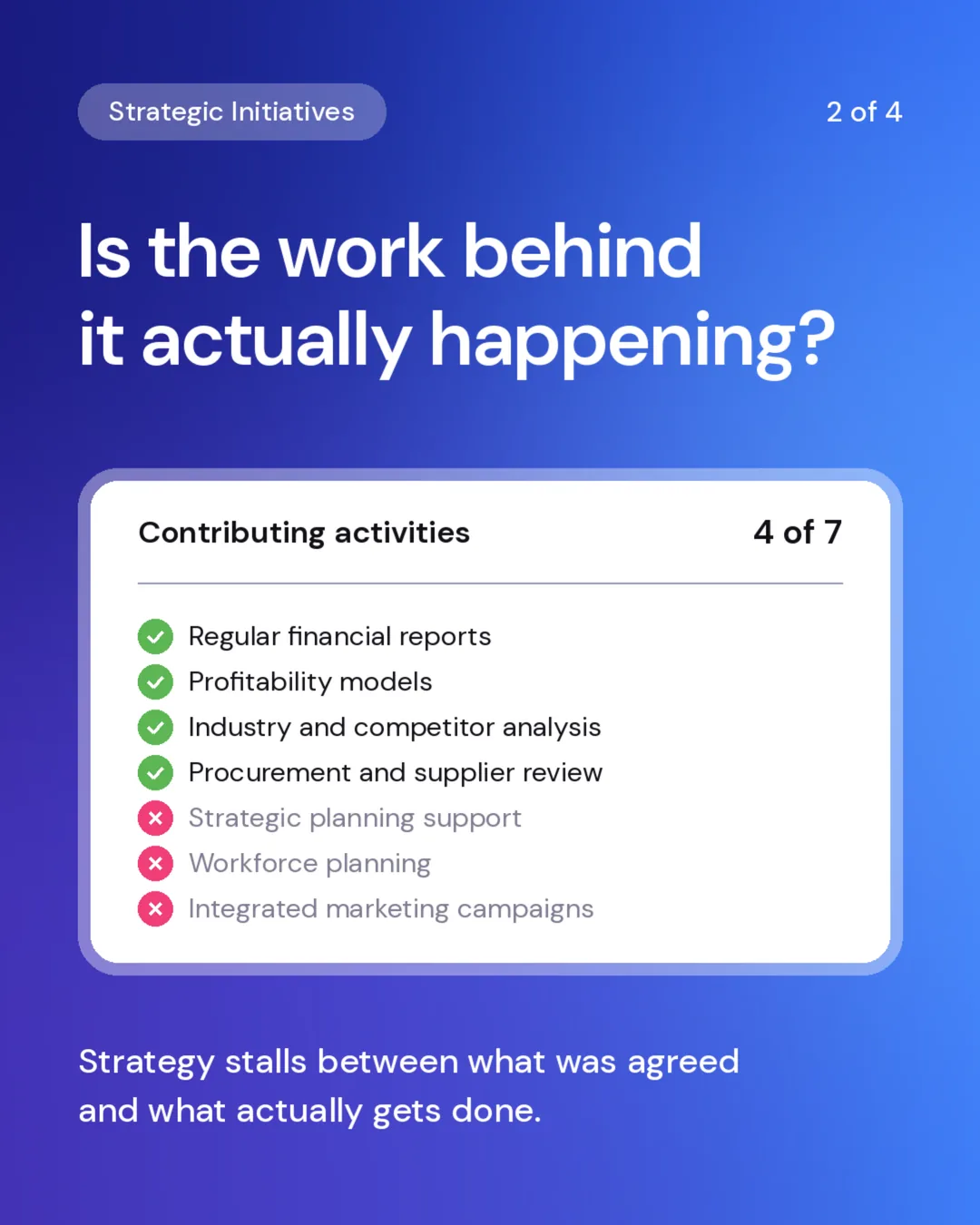 Strategic Initiatives

2 of 4

Is the work behind it actually happening?

Contributing activities

4 of 7

Regular financial reports
Profitability models
Industry and competitor analysis
Procurement and supplier review
Strategic planning support
Workforce planning
Integrated marketing campaigns

Strategy stalls between what was agreed and what actually gets done.